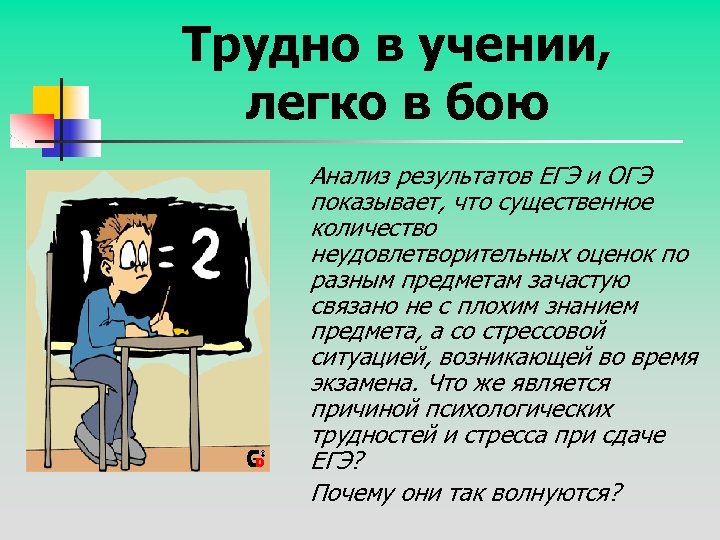 Трудно в учении, легко в бою

1 = 2

Анализ результатов ЕГЭ и ОГЭ показывает, что существенное количество неудовлетворительных оценок по разным предметам зачастую связано не с плохим знанием предмета, а со стрессовой ситуацией, возникающей во время экзамена. Что же является причиной психологических трудностей и стресса при сдаче ЕГЭ?

Почему они так волнуются?